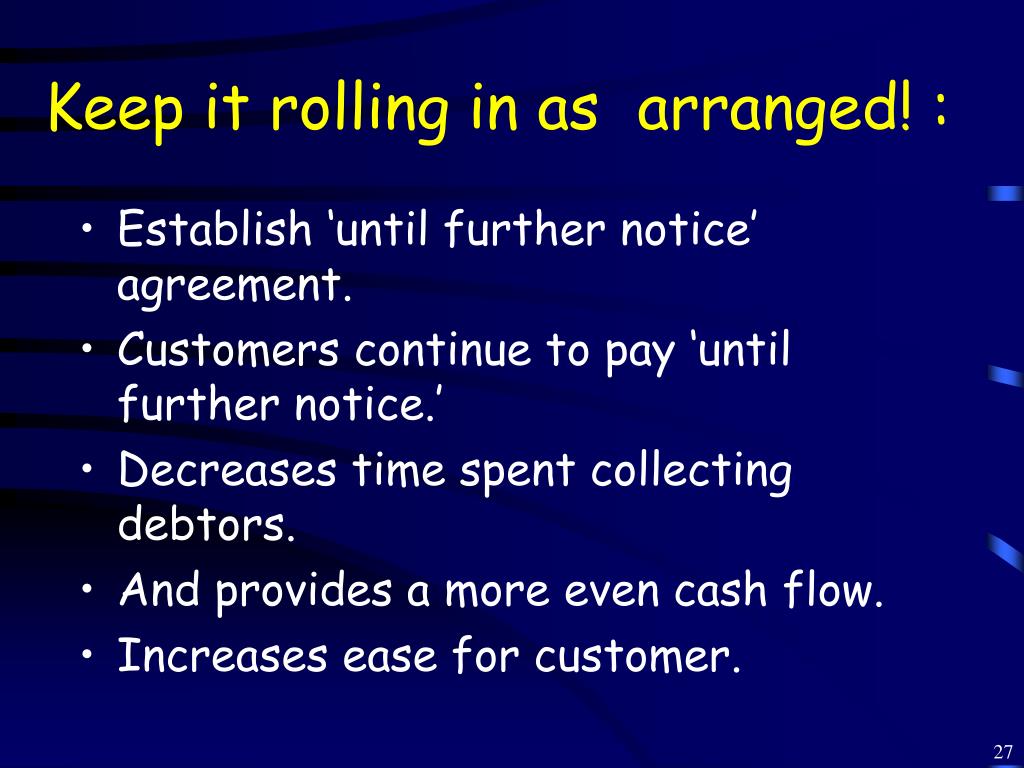 Keep it rolling in as  arranged! :

• Establish ‘until further notice’ agreement.
• Customers continue to pay ‘until further notice.’
• Decreases time spent collecting debtors.
• And provides a more even cash flow.
• Increases ease for customer.

27